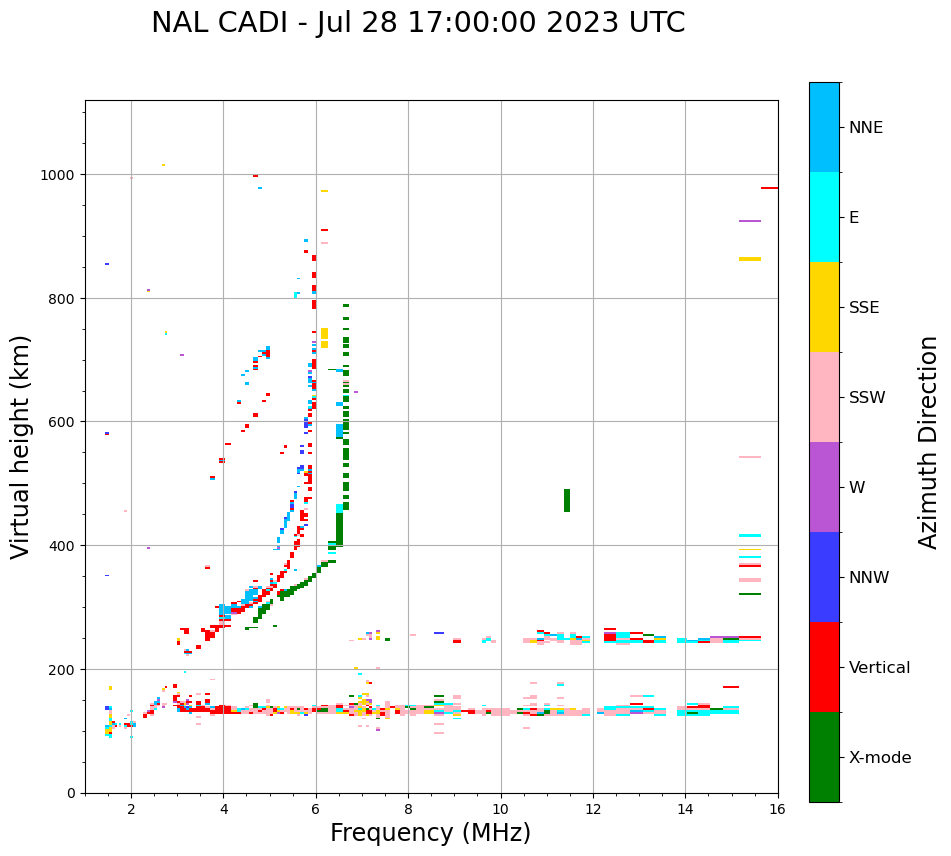 NAL CADI - Jul 28 17:00:00 2023 UTC

Virtual height (km)

1000
800
600
400
200
0

2 4 6 8 10 12 14 16

Frequency (MHz)

NNE
E
SSE
SSW
W
NNW
Vertical
X-mode

Azimuth Direction